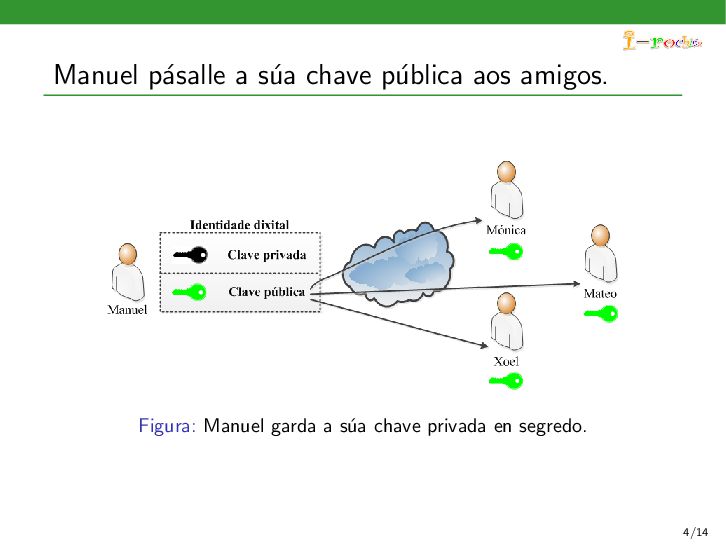 I-rochis

Manuel pásalle a súa chave pública aos amigos.

Identidade dixital

Clave privada

Clave pública

Manuel

Mónica

Mateo

Xoel

Figura: Manuel garda a súa chave privada en segredo.

4/14